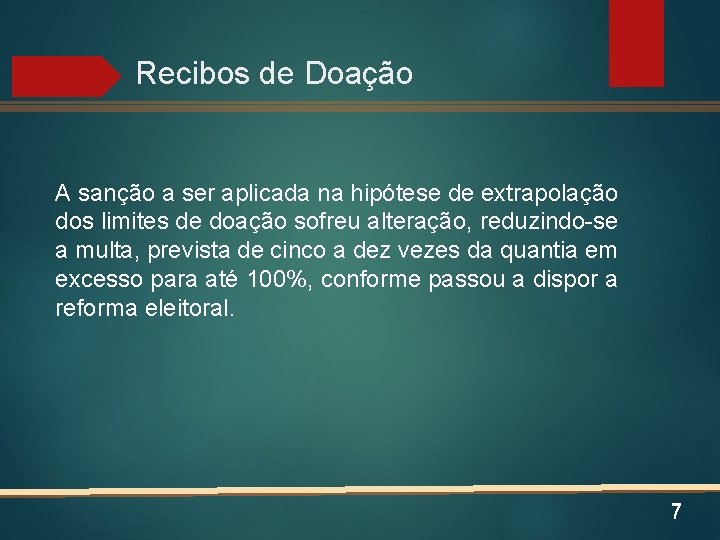 Recibos de Doação

A sanção a ser aplicada na hipótese de extrapolação dos limites de doação sofreu alteração, reduzindo-se a multa, prevista de cinco a dez vezes da quantia em excesso para até 100%, conforme passou a dispor a reforma eleitoral.

7